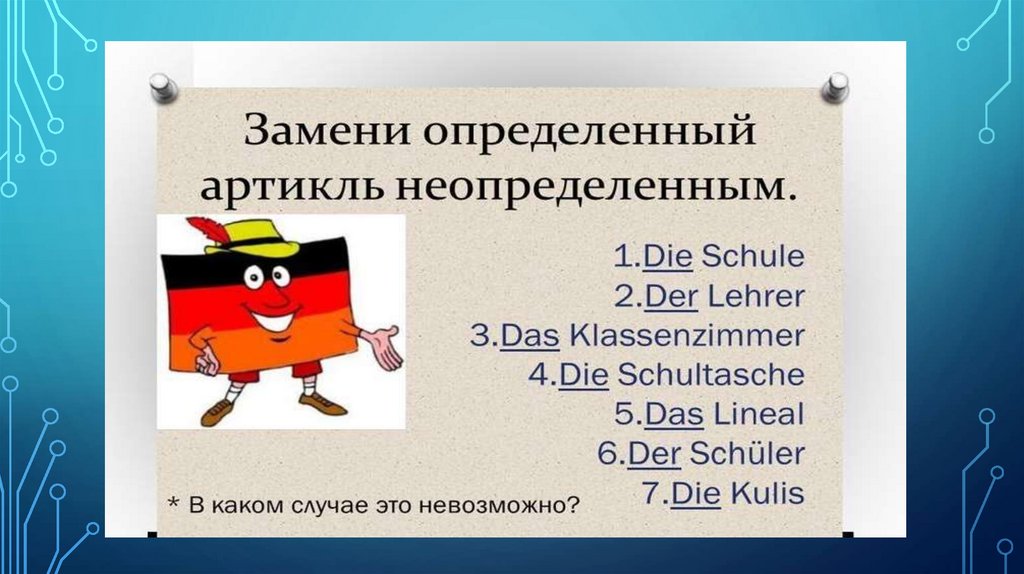 Замени определенный артикль неопределенным.

1.Die Schule
2.Der Lehrer
3.Das Klassenzimmer
4.Die Schultasche
5.Das Lineal
6.Der Schüler
7.Die Kulis

* В каком случае это невозможно?